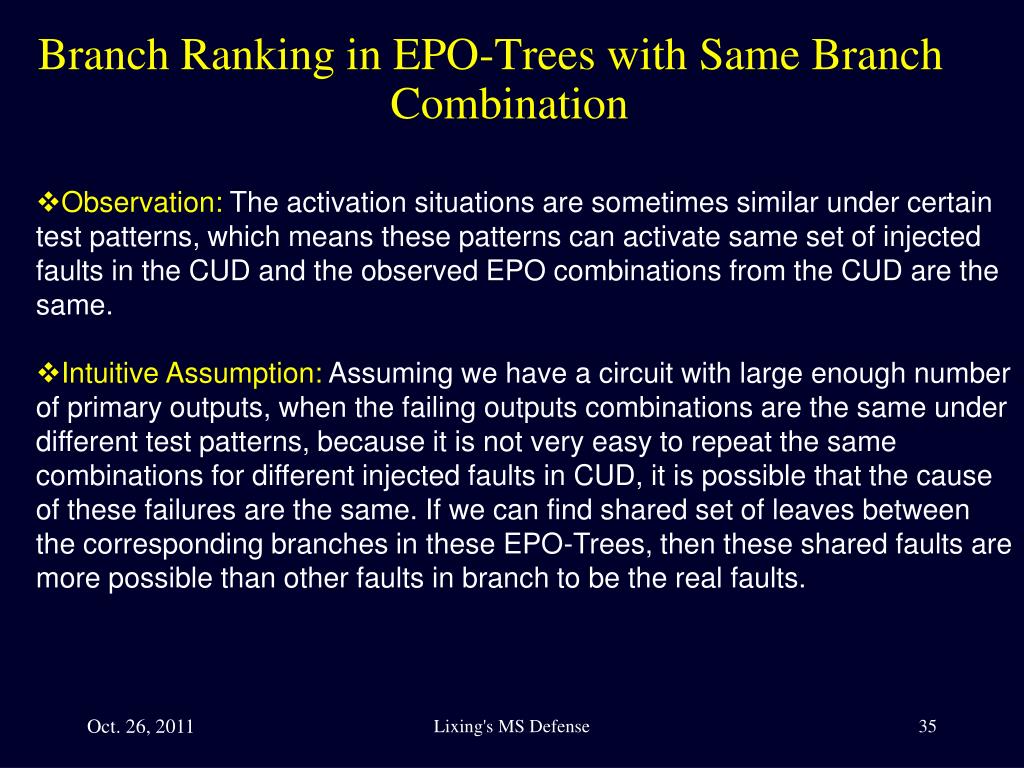 Branch Ranking in EPO-Trees with Same Branch Combination

❖Observation: The activation situations are sometimes similar under certain test patterns, which means these patterns can activate same set of injected faults in the CUD and the observed EPO combinations from the CUD are the same.

❖Intuitive Assumption: Assuming we have a circuit with large enough number of primary outputs, when the failing outputs combinations are the same under different test patterns, because it is not very easy to repeat the same combinations for different injected faults in CUD, it is possible that the cause of these failures are the same. If we can find shared set of leaves between the corresponding branches in these EPO-Trees, then these shared faults are more possible than other faults in branch to be the real faults.

Oct. 26, 2011

Lixing's MS Defense

35